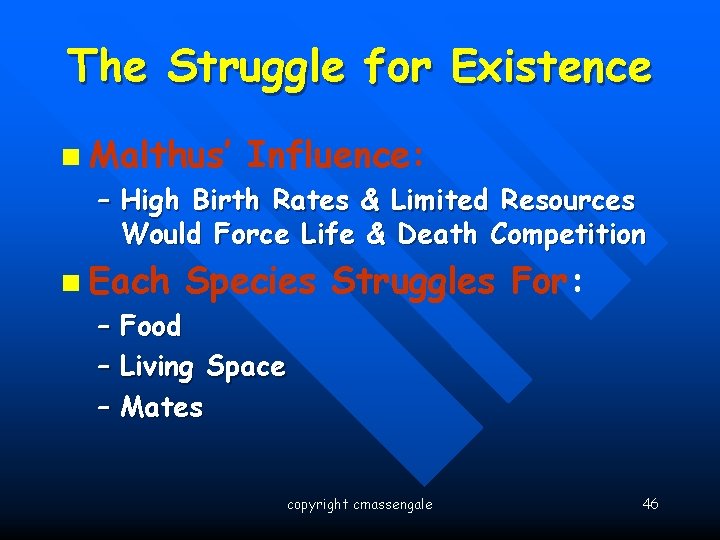 The Struggle for Existence

Malthus' Influence:

– High Birth Rates & Limited Resources Would Force Life & Death Competition

Each Species Struggles For:

– Food
– Living Space
– Mates

copyright cmassengale

46